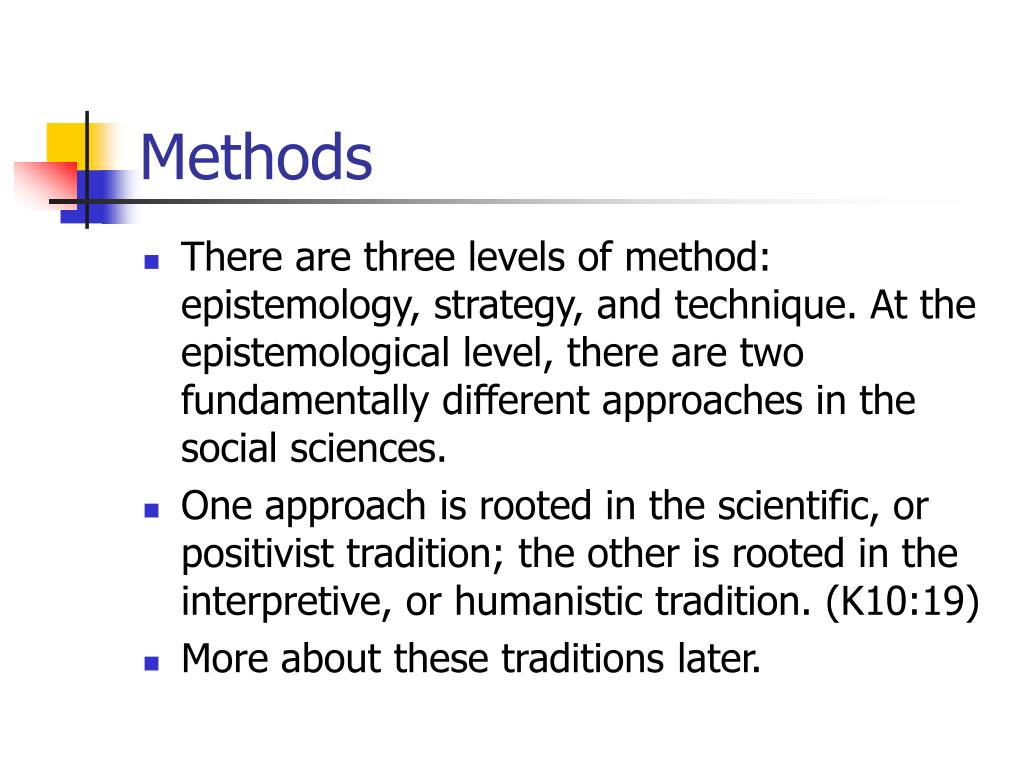 Methods

- There are three levels of method: epistemology, strategy, and technique. At the epistemological level, there are two fundamentally different approaches in the social sciences.
- One approach is rooted in the scientific, or positivist tradition; the other is rooted in the interpretive, or humanistic tradition. (K10:19)
- More about these traditions later.